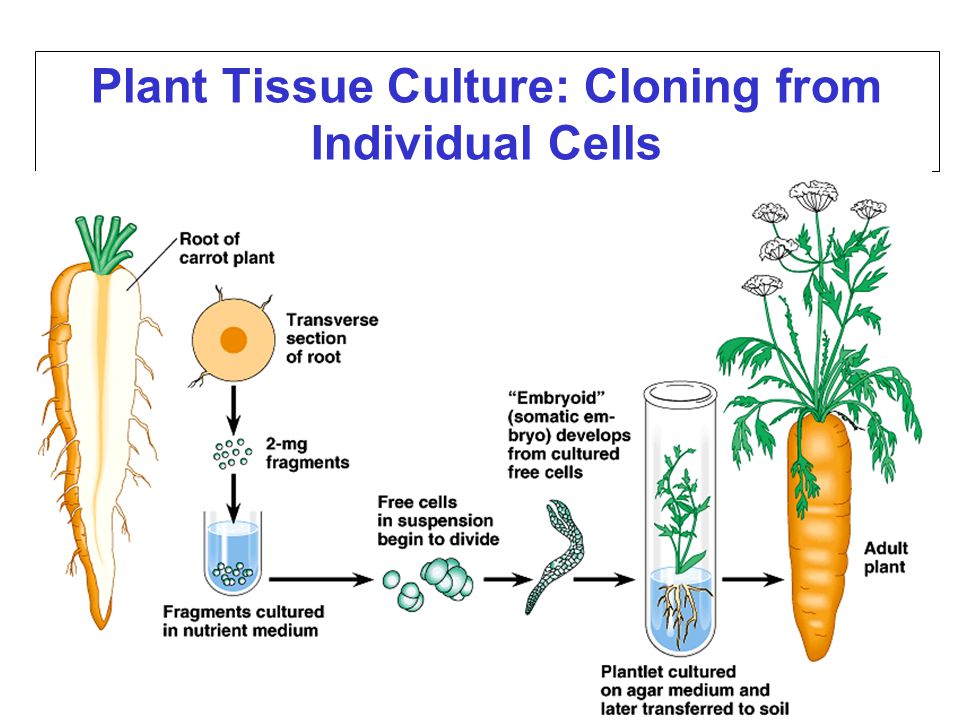 Plant Tissue Culture: Cloning from Individual Cells

Root of carrot plant

Transverse section of root

2-mg fragments

Fragments cultured in nutrient medium

Free cells in suspension begin to divide

"Embryoid" (somatic embryo) develops from cultured free cells

Plantlet cultured on agar medium and later transferred to soil

Adult plant